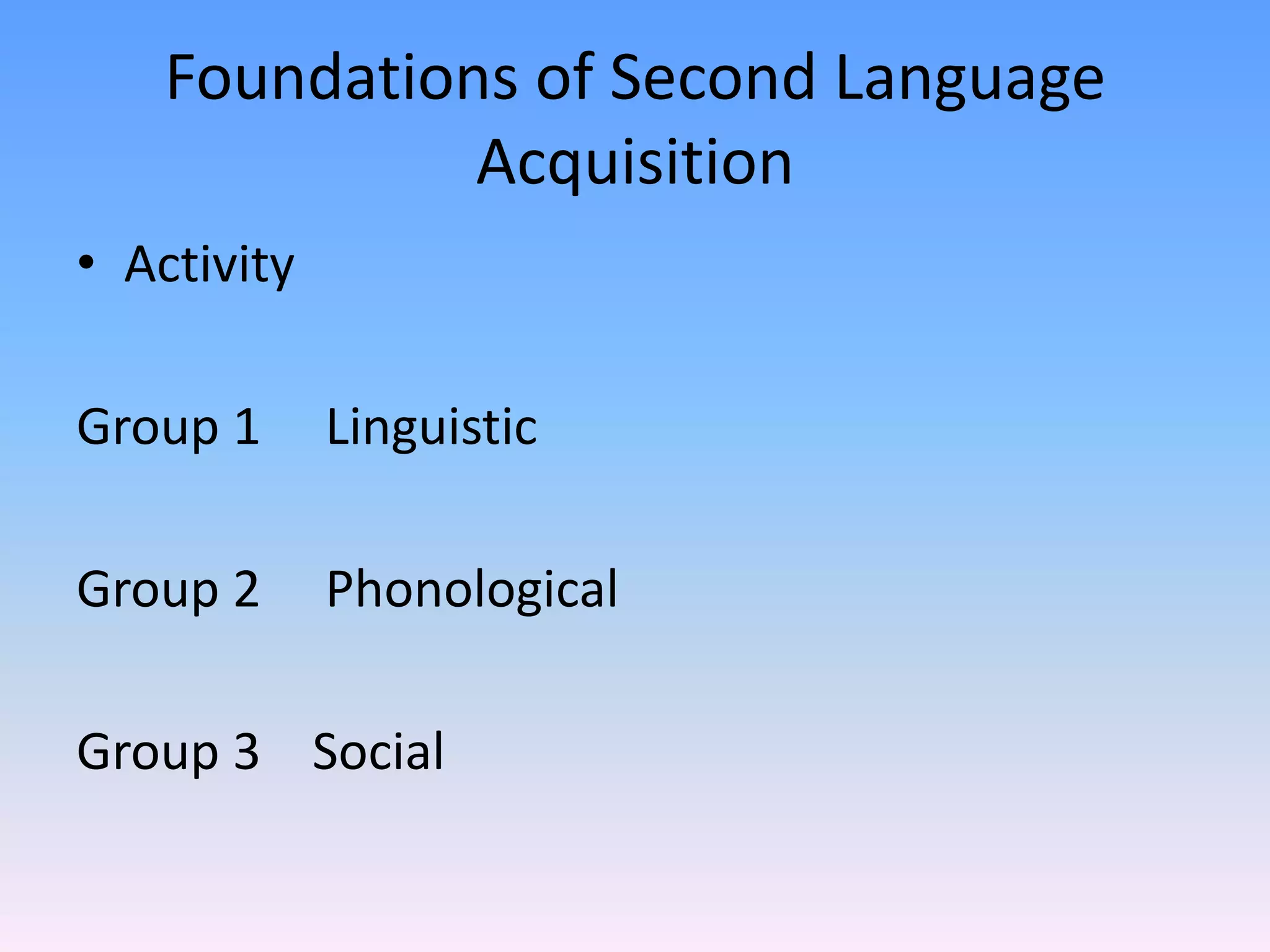 Foundations of Second Language Acquisition

• Activity

Group 1 Linguistic

Group 2 Phonological

Group 3 Social